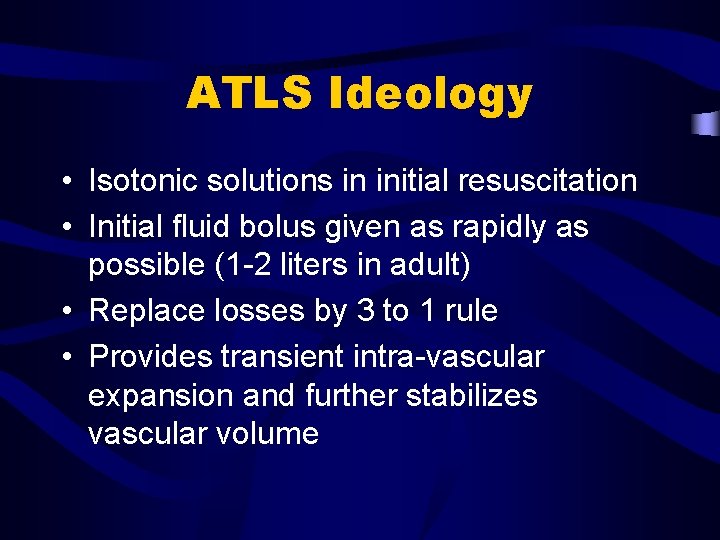 ATLS Ideology

• Isotonic solutions in initial resuscitation
• Initial fluid bolus given as rapidly as possible (1-2 liters in adult)
• Replace losses by 3 to 1 rule
• Provides transient intra-vascular expansion and further stabilizes vascular volume